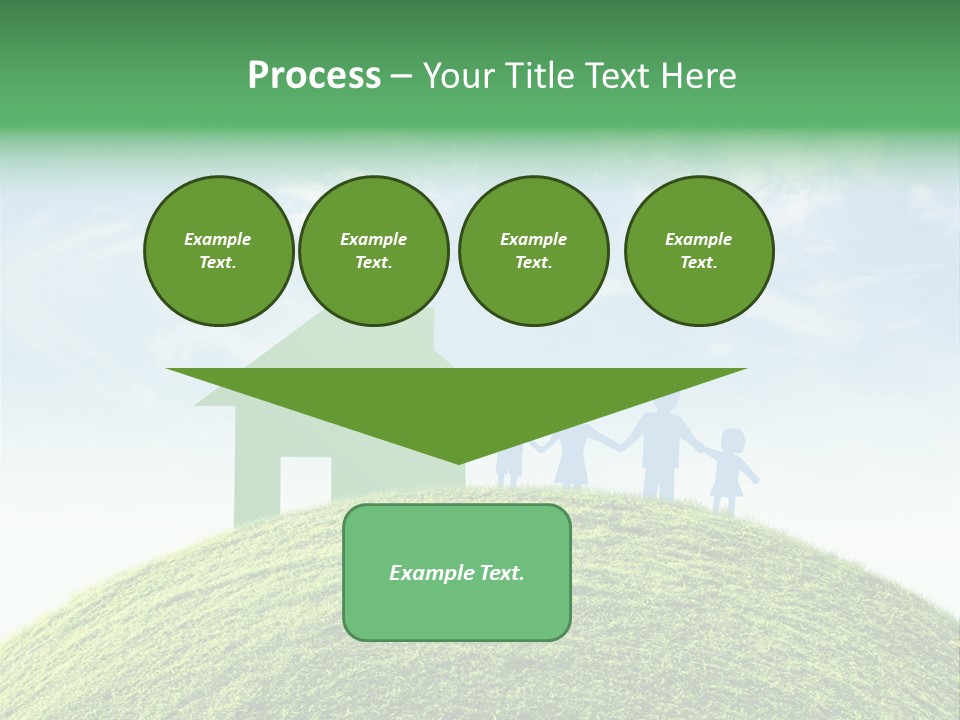 Process – Your Title Text Here

Example Text.

Example Text.

Example Text.

Example Text.

Example Text.